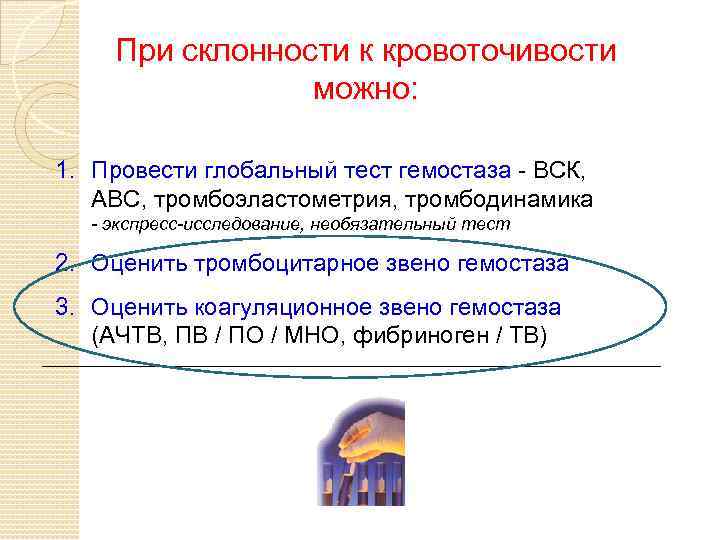 При склонности к кровоточивости можно:

1. Провести глобальный тест гемостаза - ВСК, АВС, тромбоэластометрия, тромбодинамика - экспресс-исследование, необязательный тест

2. Оценить тромбоцитарное звено гемостаза

3. Оценить коагуляционное звено гемостаза (АЧТВ, ПВ / ПО / МНО, фибриноген / ТВ)